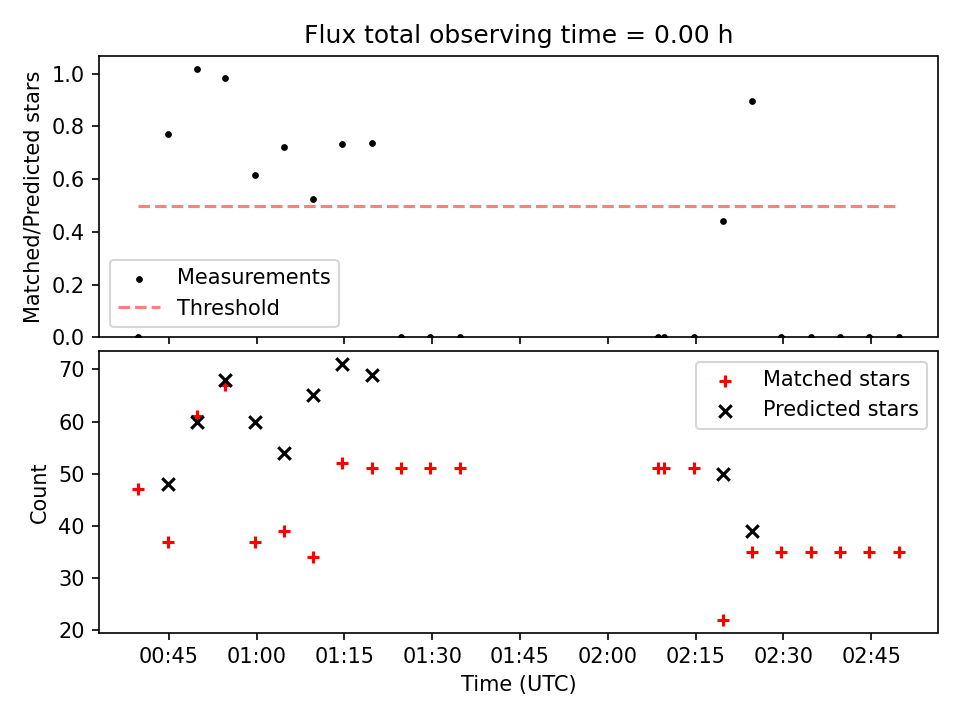 Flux total observing time = 0.00 h

Matched/Predicted stars

1.0
0.8
0.6
0.4
0.2
0.0

Measurements
Threshold

Count

70
60
50
40
30
20

Matched stars
Predicted stars

00:45 01:00 01:15 01:30 01:45 02:00 02:15 02:30 02:45

Time (UTC)